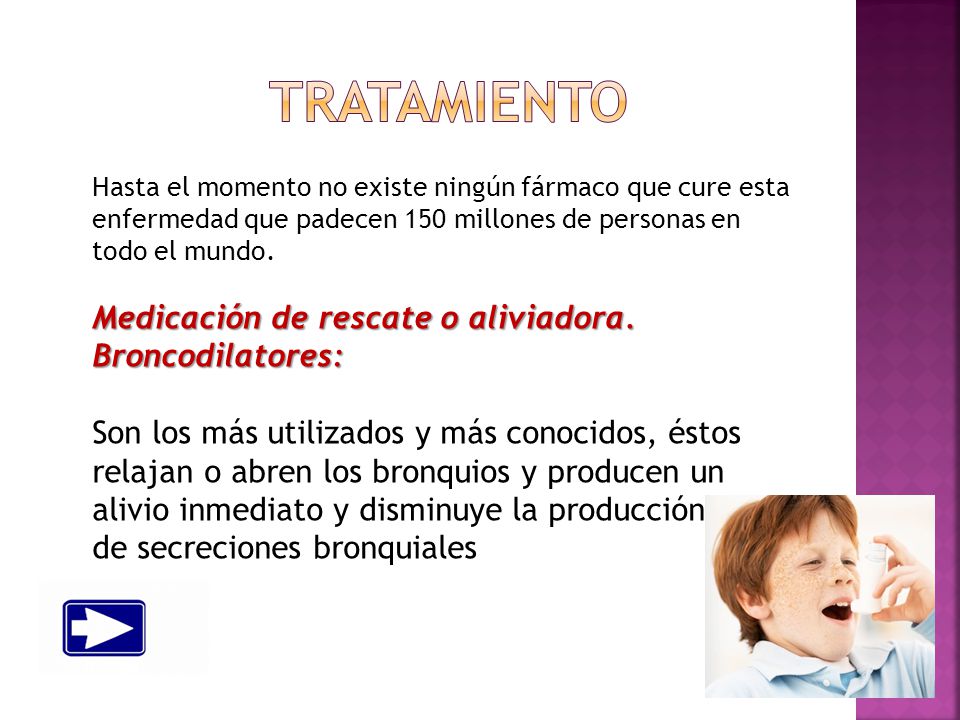 TRATAMIENTO

Hasta el momento no existe ningún fármaco que cure esta enfermedad que padecen 150 millones de personas en todo el mundo.

Medicación de rescate o aliviadora. Broncodilatores:

Son los más utilizados y más conocidos, éstos relajan o abren los bronquios y producen un alivio inmediato y disminuye la producción de secreciones bronquiales